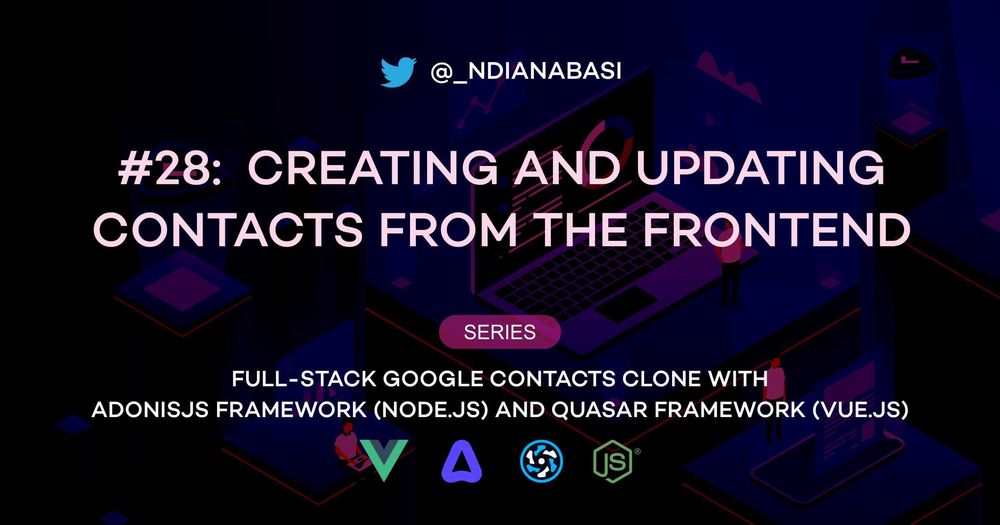 @_NDIANABASI

#28: CREATING AND UPDATING CONTACTS FROM THE FRONTEND

SERIES

FULL-STACK GOOGLE CONTACTS CLONE WITH ADONISJS FRAMEWORK (NODE.JS) AND QUASAR FRAMEWORK (VUE.JS)

JS